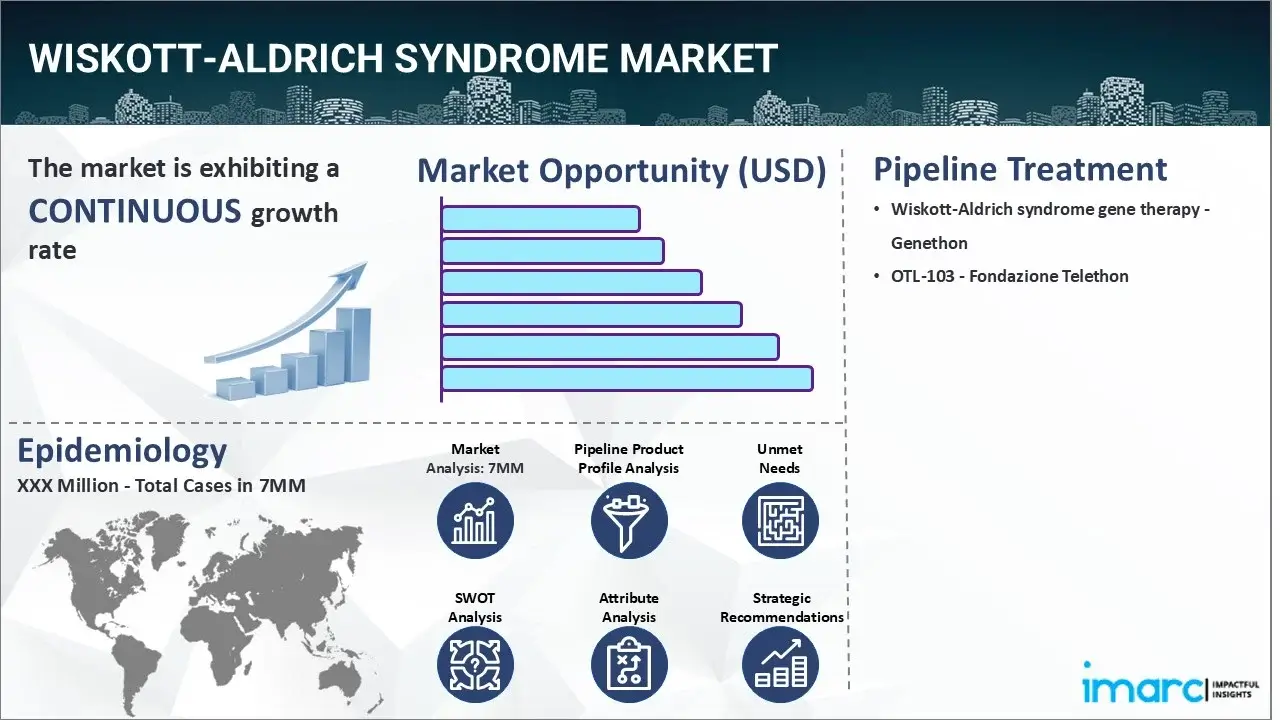 WISKOTT-ALDRICH SYNDROME MARKET

The market is exhibiting a CONTINUOUS growth rate

Market Opportunity (USD)

Pipeline Treatment

• Wiskott-Aldrich syndrome gene therapy - Genethon
• OTL-103 - Fondazione Telethon

Epidemiology
XXX Million - Total Cases in 7MM

Market Analysis: 7MM

Pipeline Product Profile Analysis

Unmet Needs

SWOT Analysis

Attribute Analysis

Strategic Recommendations

imarc IMPACTFUL INSIGHTS